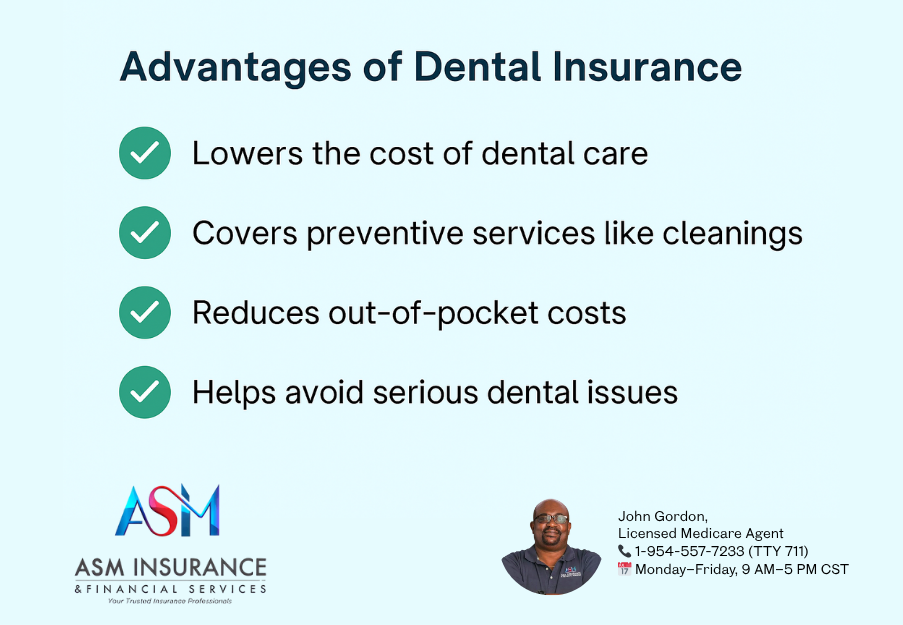 Advantages of Dental Insurance

Lowers the cost of dental care

Covers preventive services like cleanings

Reduces out-of-pocket costs

Helps avoid serious dental issues

ASM
ASM INSURANCE
& FINANCIAL SERVICES
Your Trusted Insurance Professionals

John Gordon,
Licensed Medicare Agent
1-954-557-7233 (TTY 711)
Monday–Friday, 9 AM–5 PM CST